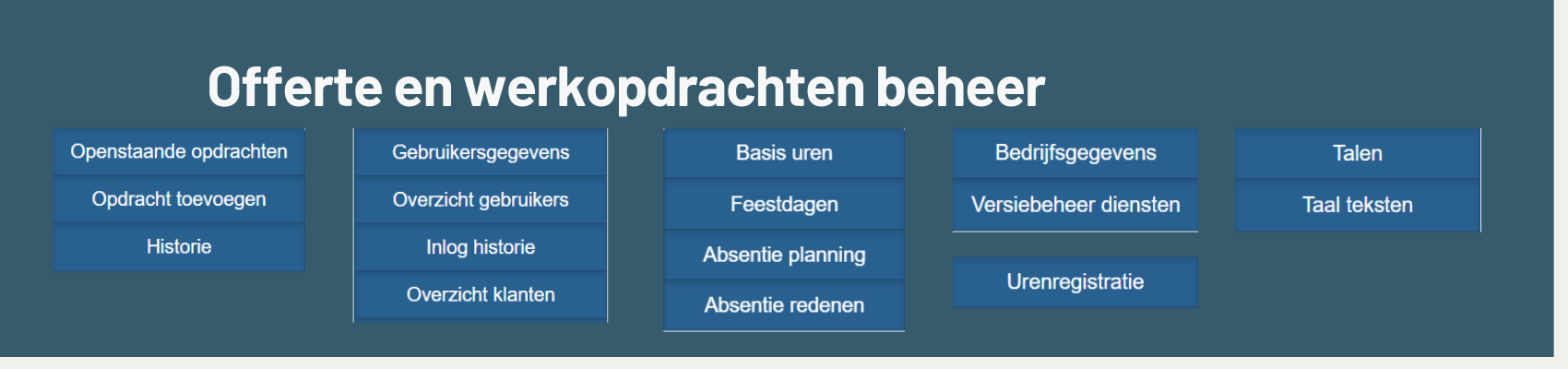 Offerte en werkopdrachten beheer

Openstaande opdrachten
Opdracht toevoegen
Historie

Gebruikersgegevens
Overzicht gebruikers
Inlog historie
Overzicht klanten

Basis uren
Feestdagen
Absentie planning
Absentie redenen

Bedrijfsgegevens
Versiebeheer diensten

Urenregistratie

Talen
Taal teksten